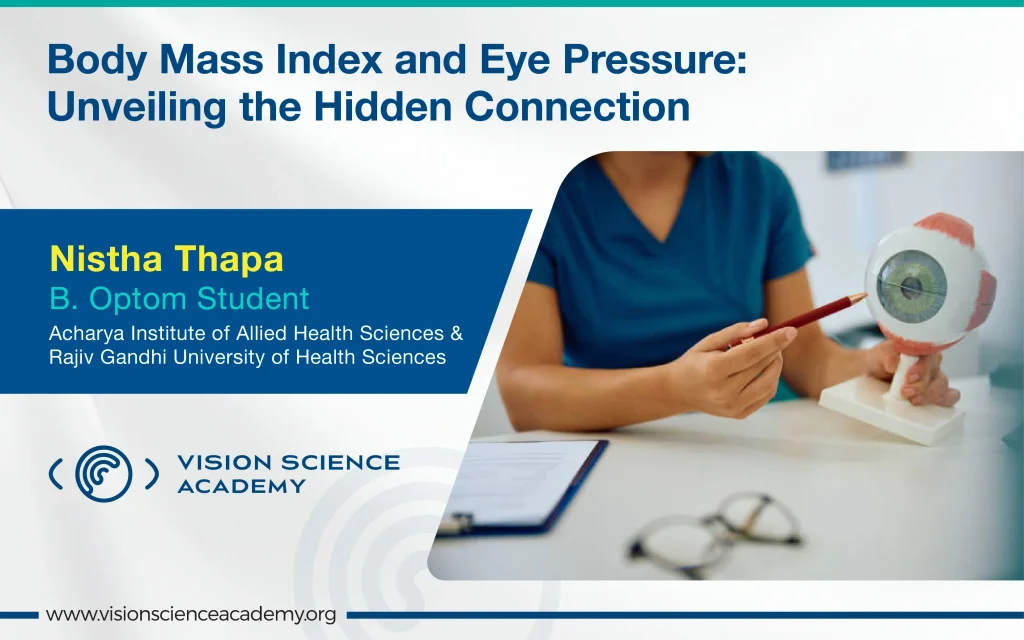 Body Mass Index and Eye Pressure: Unveiling the Hidden Connection

Nistha Thapa
B. Optom Student
Acharya Institute of Allied Health Sciences & Rajiv Gandhi University of Health Sciences

VISION SCIENCE ACADEMY

www.visionscienceacademy.org